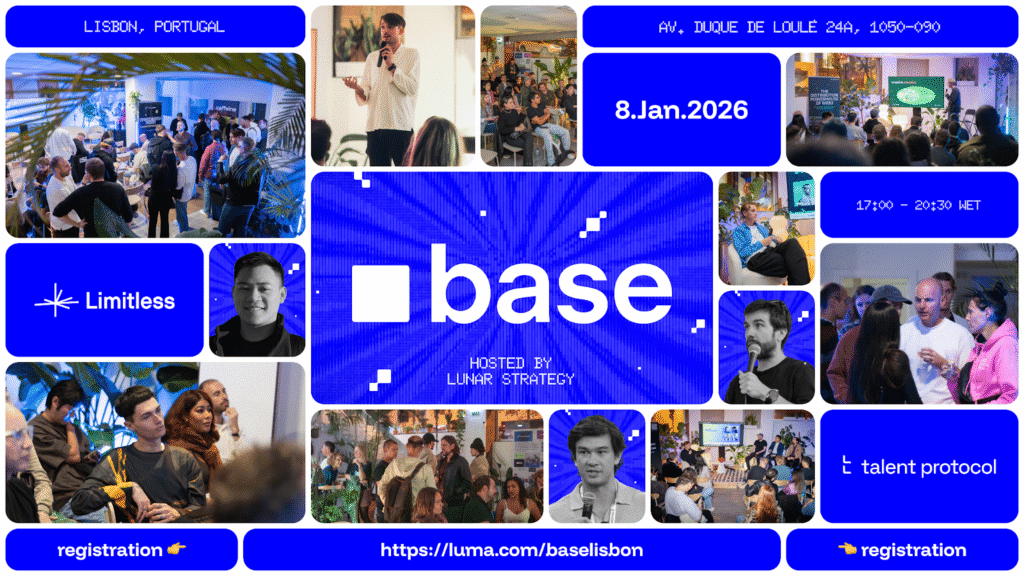 LISBON, PORTUGAL

AV. DUQUE DE LOULÉ 24A, 1050-090

8.Jan.2026

17:00 - 20:30 WET

Limitless

base

HOSTED BY
LUNAR STRATEGY

talent protocol

registration 👉

https://luma.com/baselisbon

👈 registration